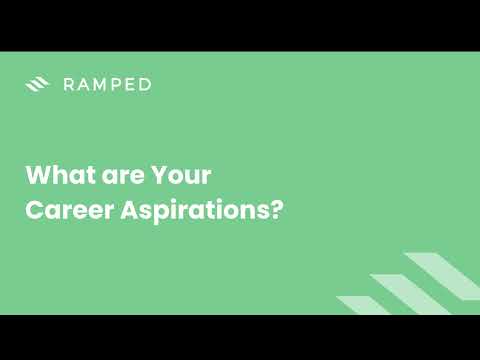 RAMPED

What are Your Career Aspirations?